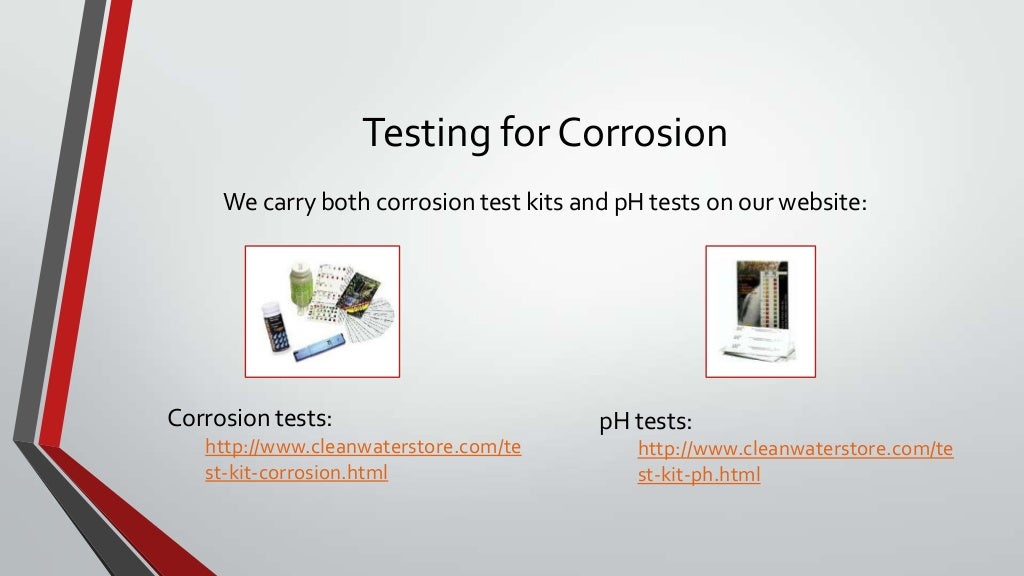 Testing for Corrosion

We carry both corrosion test kits and pH tests on our website:

Corrosion tests:
http://www.cleanwaterstore.com/test-kit-corrosion.html

pH tests:
http://www.cleanwaterstore.com/test-kit-ph.html